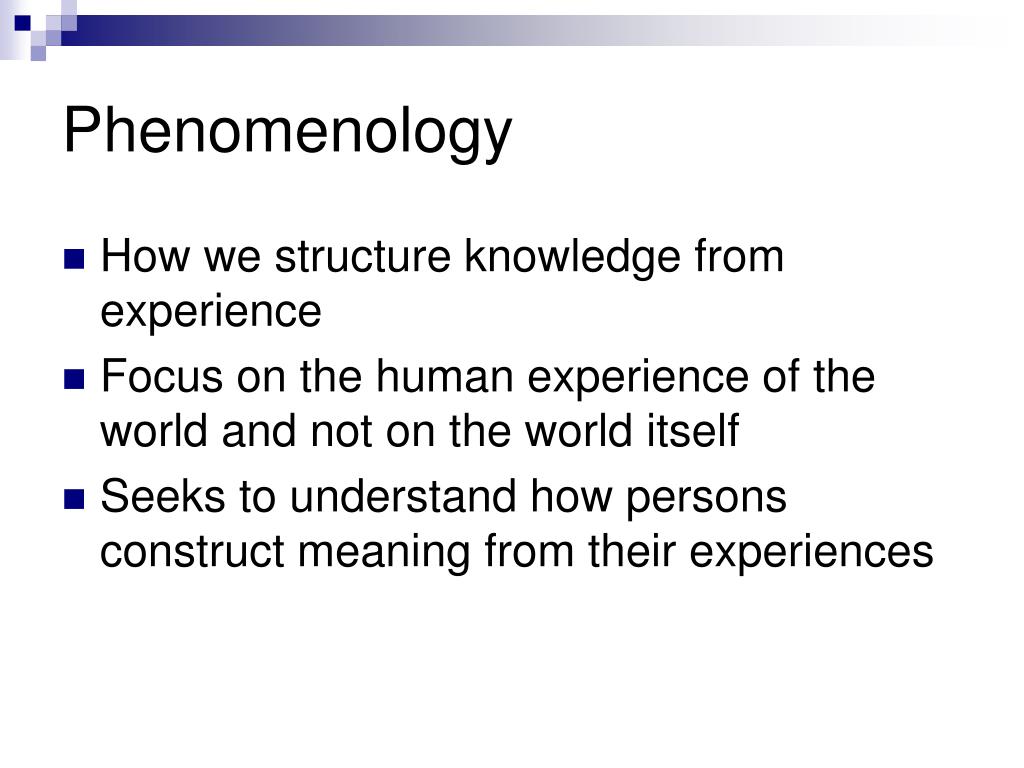 Phenomenology

- How we structure knowledge from experience
- Focus on the human experience of the world and not on the world itself
- Seeks to understand how persons construct meaning from their experiences